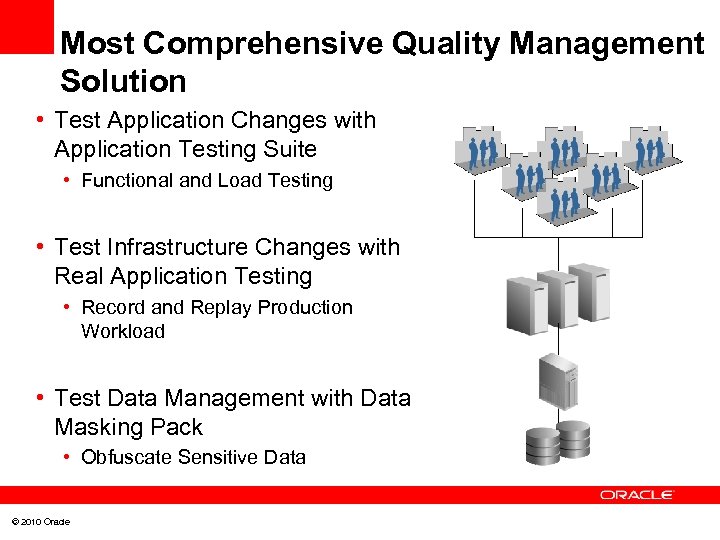 Most Comprehensive Quality Management Solution

• Test Application Changes with Application Testing Suite
 • Functional and Load Testing

• Test Infrastructure Changes with Real Application Testing
 • Record and Replay Production Workload

• Test Data Management with Data Masking Pack
 • Obfuscate Sensitive Data

ORACLE

© 2010 Oracle